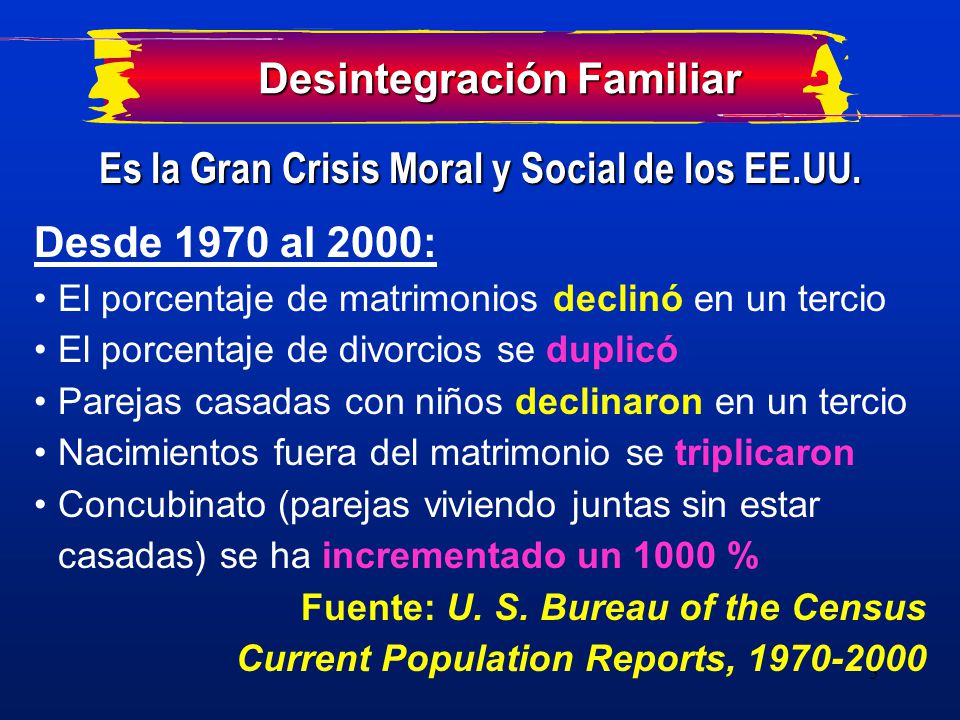 Desintegración Familiar

Es la Gran Crisis Moral y Social de los EE.UU.

Desde 1970 al 2000:

• El porcentaje de matrimonios declinó en un tercio
• El porcentaje de divorcios se duplicó
• Parejas casadas con niños declinaron en un tercio
• Nacimientos fuera del matrimonio se triplicaron
• Concubinato (parejas viviendo juntas sin estar casadas) se ha incrementado un 1000 %

Fuente: U. S. Bureau of the Census
Current Population Reports, 1970-2000